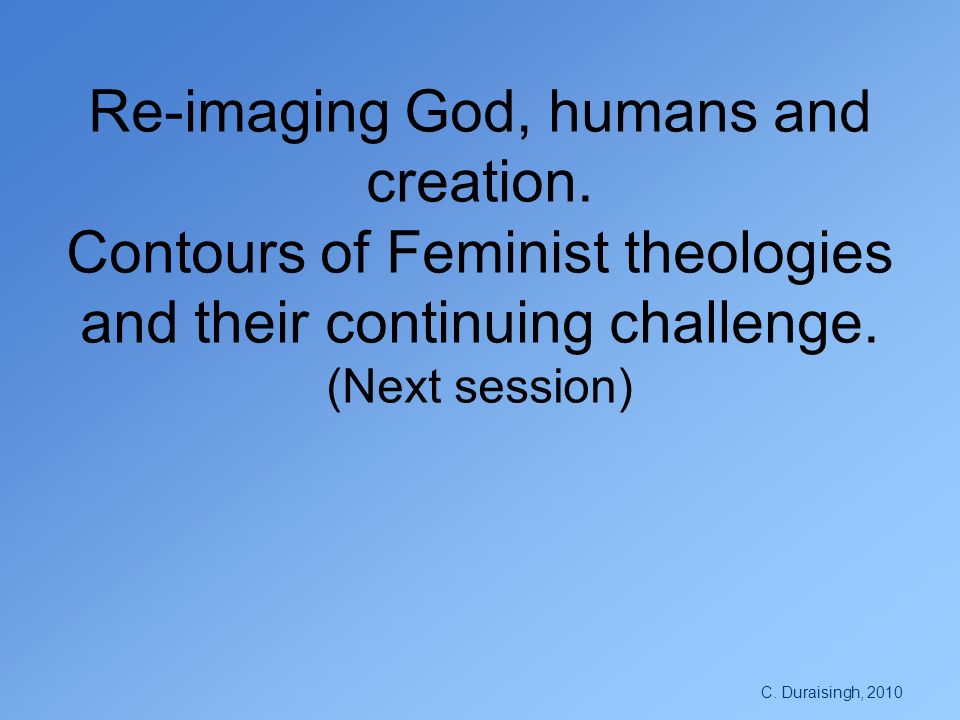 Re-imaging God, humans and creation.
Contours of Feminist theologies and their continuing challenge.
(Next session)

C. Duraisingh, 2010